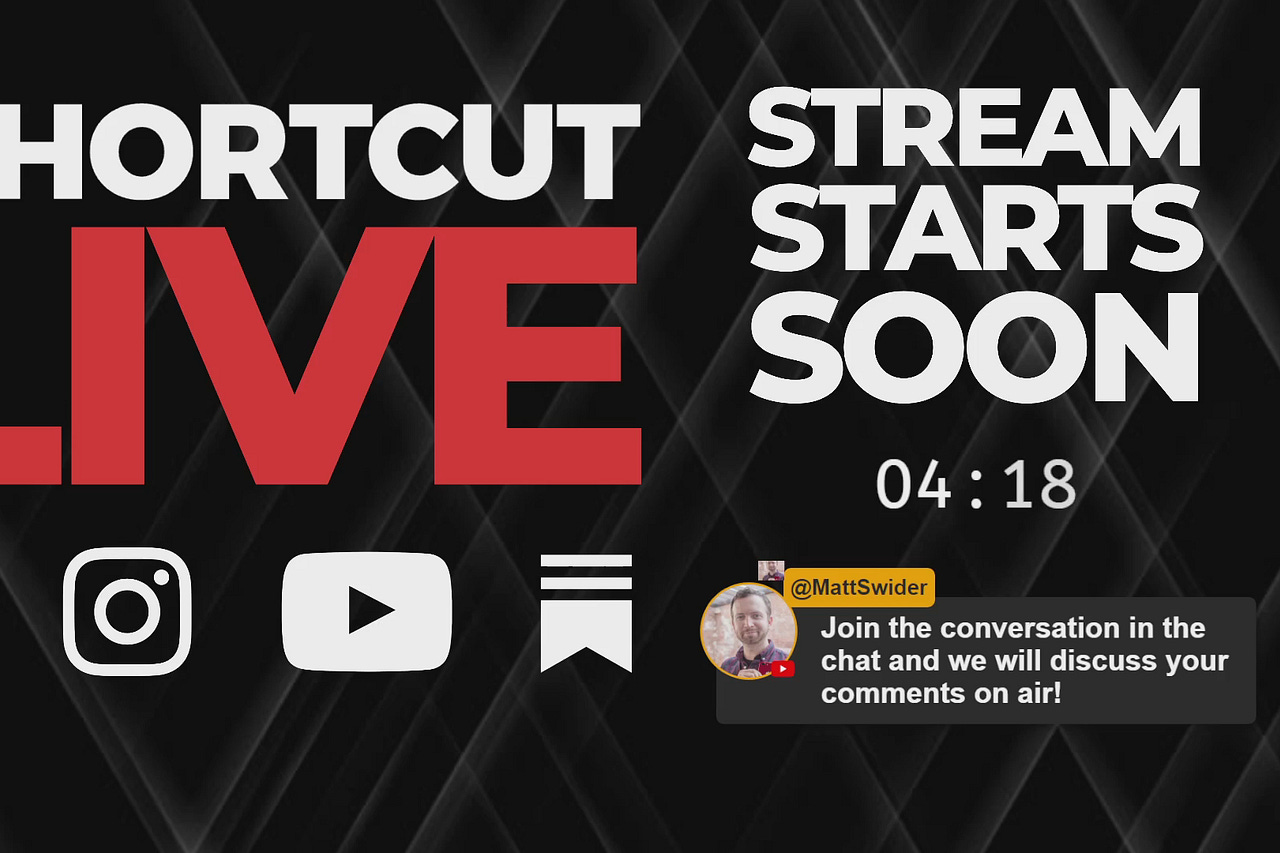 HORTCUT
IVE

STREAM STARTS SOON

04:18

@MattSwider
Join the conversation in the chat and we will discuss your comments on air!